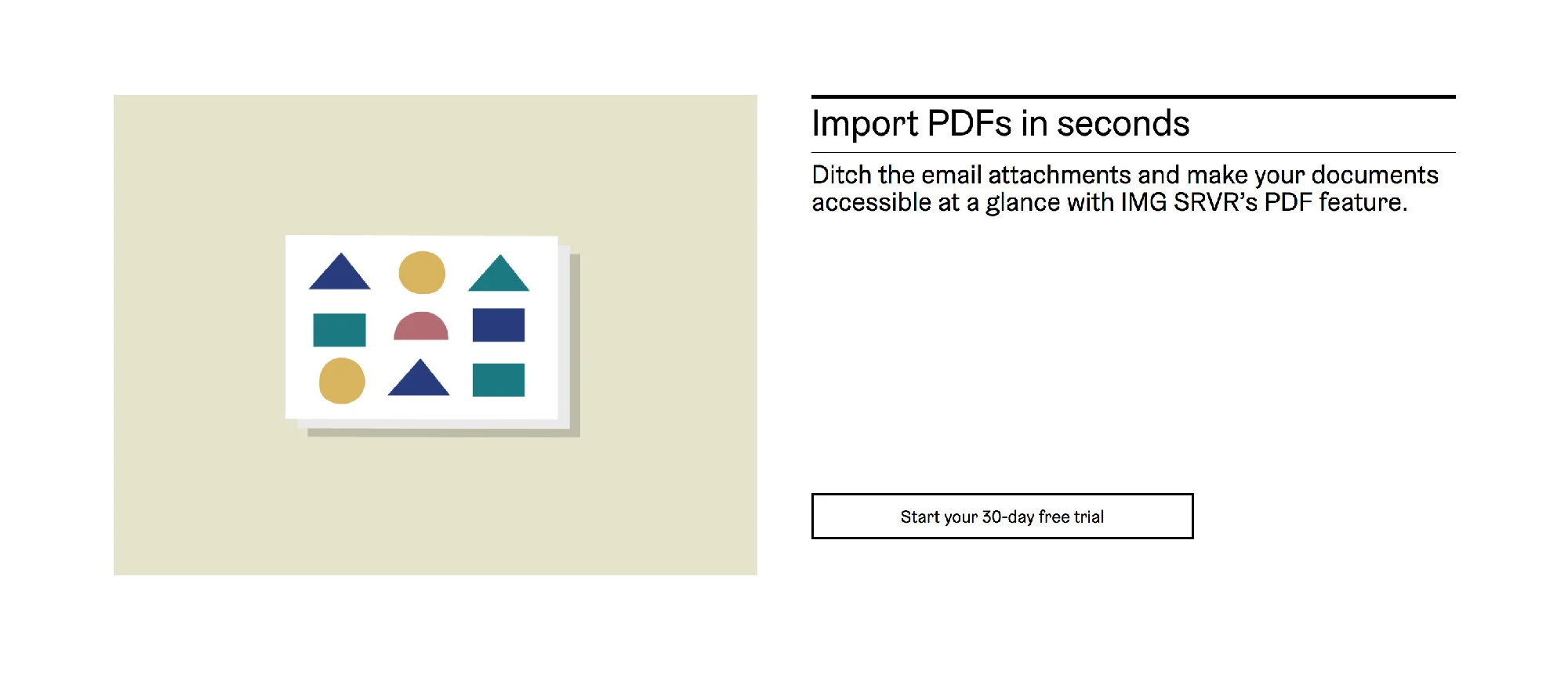 Import PDFs in seconds

Ditch the email attachments and make your documents accessible at a glance with IMG SRVR's PDF feature.

Start your 30-day free trial